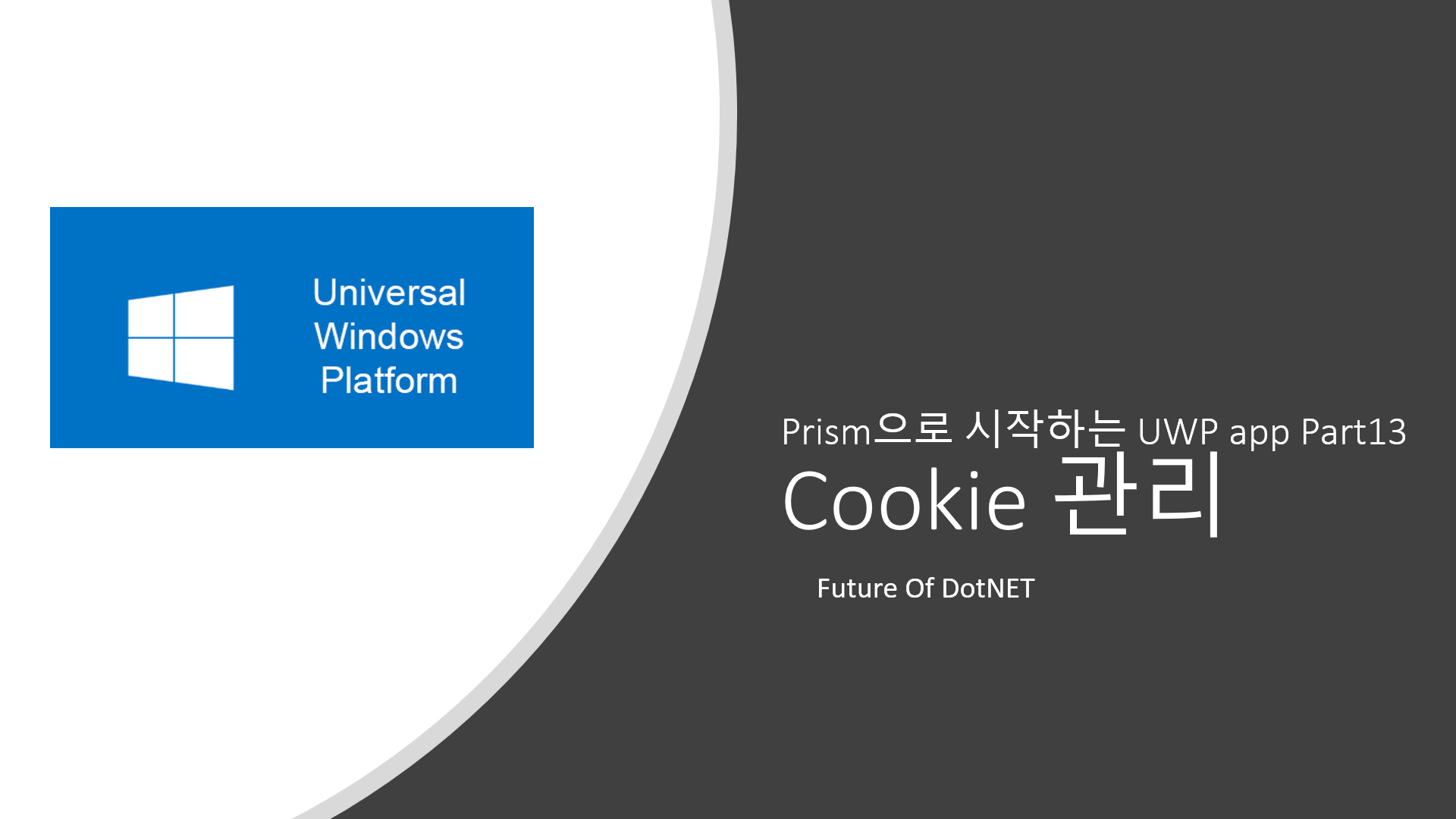 Universal Windows Platform

Prism으로 시작하는 UWP app Part13
Cookie 관리

Future Of DotNET